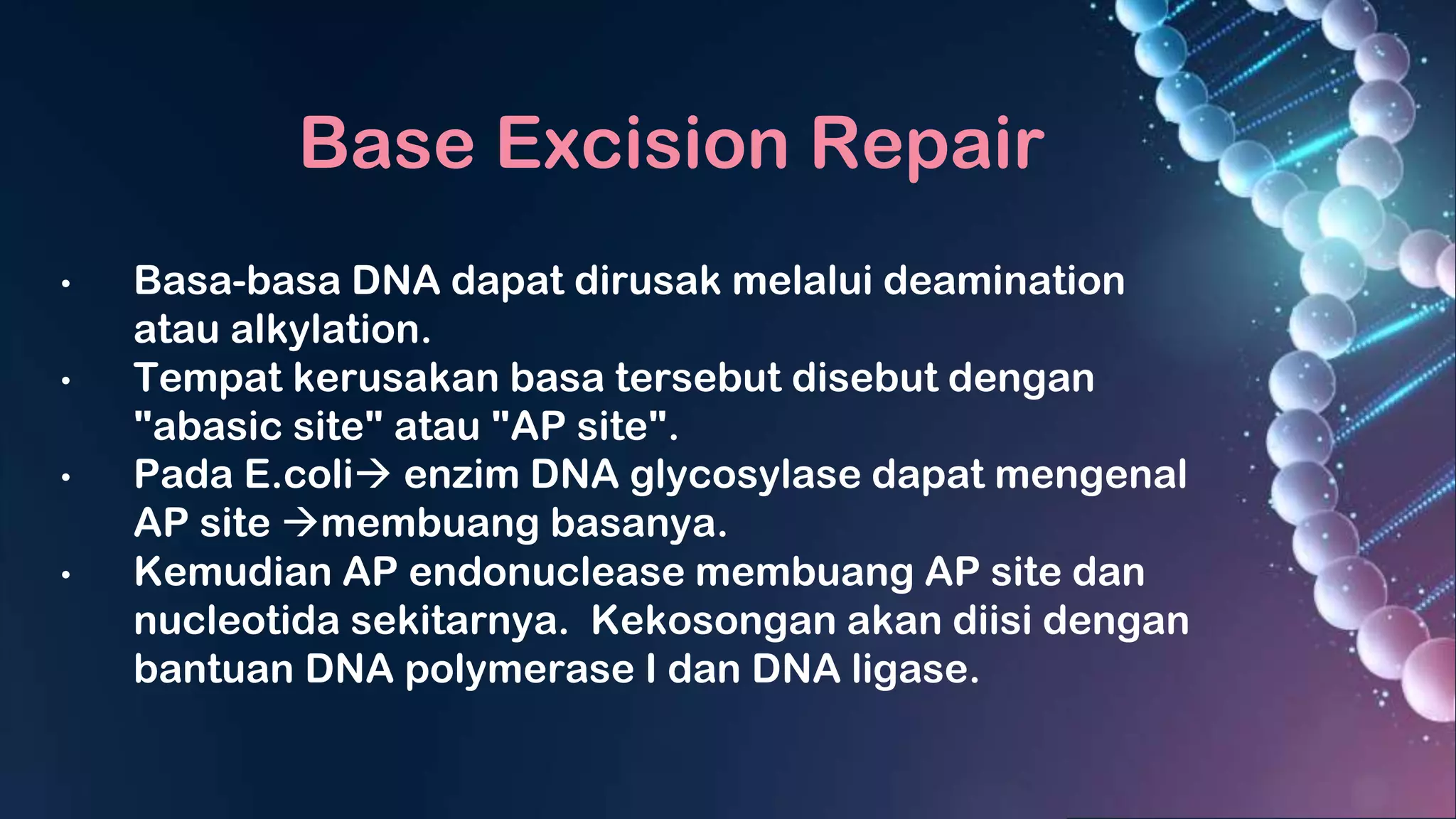 Base Excision Repair

• Basa-basa DNA dapat dirusak melalui deamination atau alkylation.
• Tempat kerusakan basa tersebut disebut dengan "abasic site" atau "AP site".
• Pada E.coli→ enzim DNA glycosylase dapat mengenal AP site →membuang basanya.
• Kemudian AP endonuclease membuang AP site dan nucleotida sekitarnya. Kekosongan akan diisi dengan bantuan DNA polymerase I dan DNA ligase.